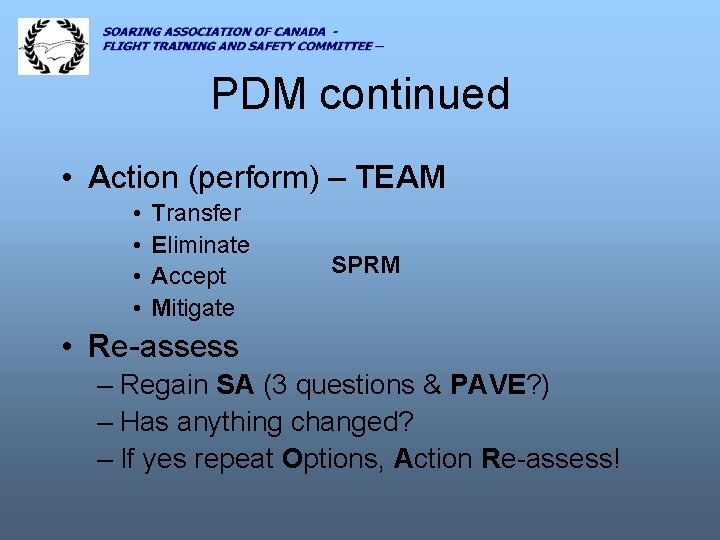 SOARING ASSOCIATION OF CANADA -
FLIGHT TRAINING AND SAFETY COMMITTEE –

PDM continued

• Action (perform) – TEAM
• Transfer
• Eliminate
• Accept
• Mitigate

SPRM

• Re-assess
– Regain SA (3 questions & PAVE?)
– Has anything changed?
– If yes repeat Options, Action Re-assess!